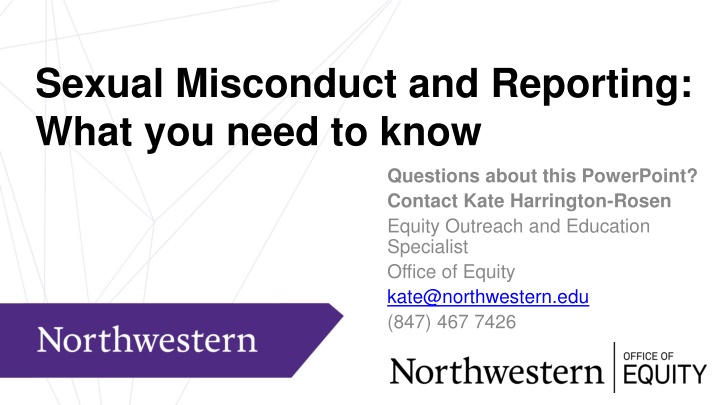 Sexual Misconduct and Reporting: What you need to know

Questions about this PowerPoint?
Contact Kate Harrington-Rosen
Equity Outreach and Education Specialist
Office of Equity
kate@northwestern.edu
(847) 467 7426

Northwestern

Northwestern | OFFICE OF EQUITY